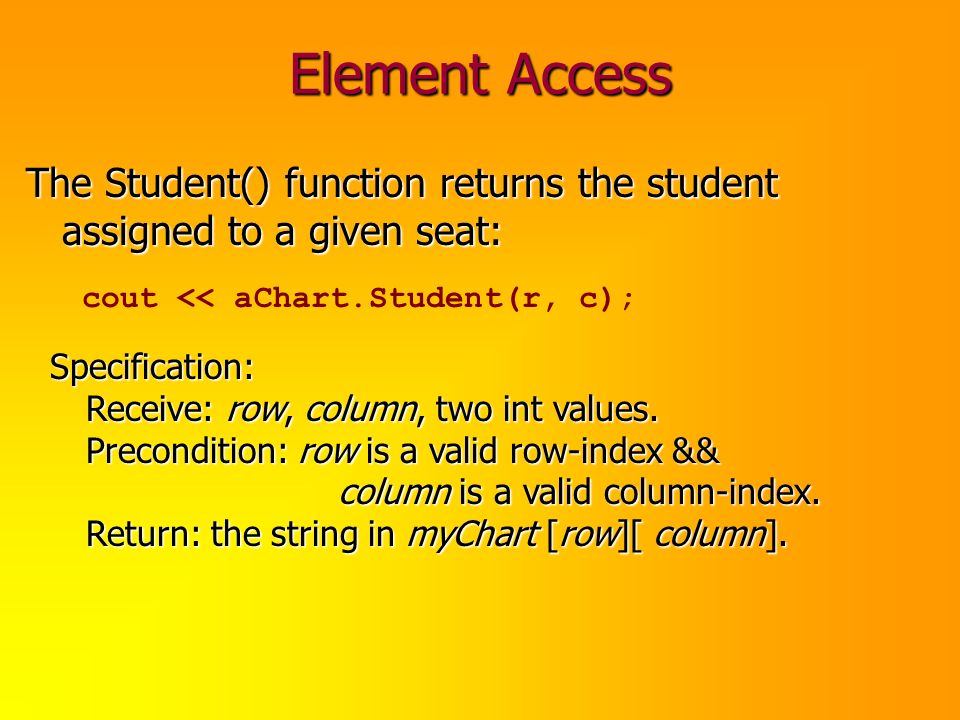 Element Access

The Student() function returns the student assigned to a given seat:

cout << aChart.Student(r, c);

Specification:
Receive: row, column, two int values.
Precondition: row is a valid row-index && column is a valid column-index.
Return: the string in myChart [row][ column].